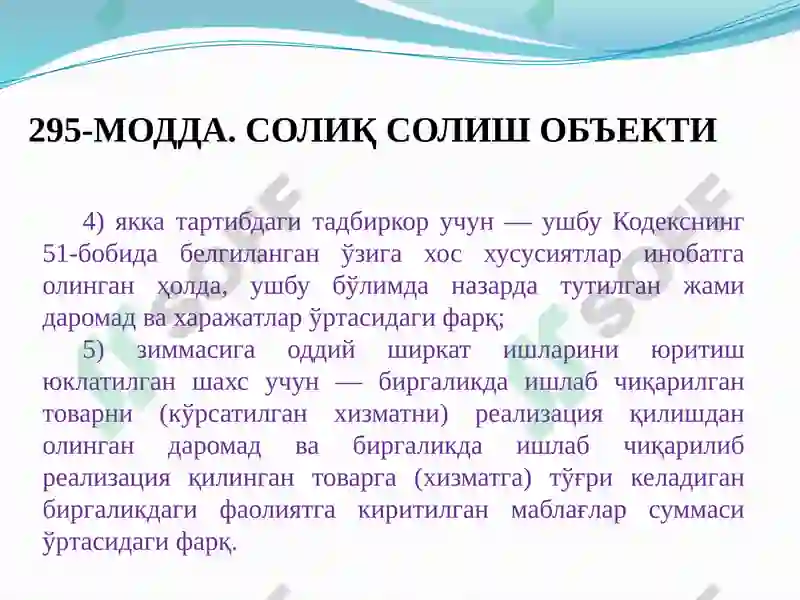 295-МОДДА. СОЛИҚ СОЛИШ ОБЪЕКТИ

4) якка тартибдаги тадбиркор учун — ушбу Кодекснинг 51-бобида белгиланган ўзига хос хусусиятлар инобатга олинган ҳолда, ушбу бўлимда назарда тутилган жами даромад ва харажатлар ўртасидаги фарқ;

5) зиммасига оддий ширкат ишларини юритиш юклатилган шахс учун — биргаликда ишлаб чиқарилган товарни (кўрсатилган хизматни) реализация қилишдан олинган даромад ва биргаликда ишлаб чиқарилиб реализация қилинган товарга (хизматга) тўғри келадиган биргаликдаги фаолиятга киритилган маблағлар суммаси ўртасидаги фарқ.